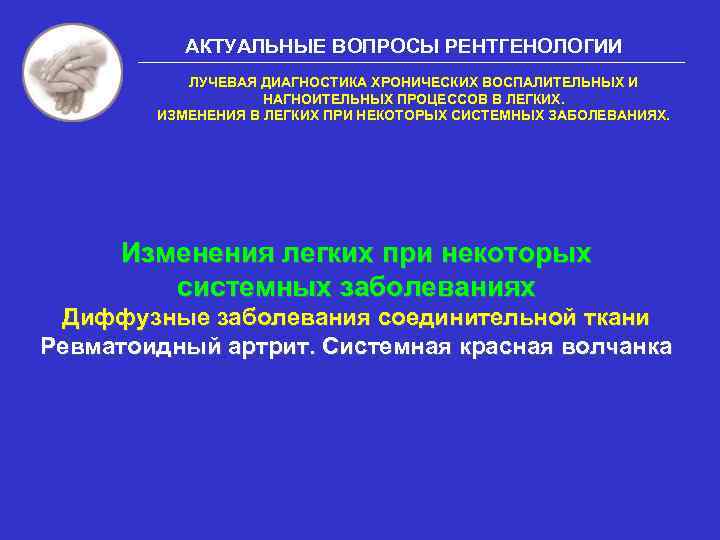 АКТУАЛЬНЫЕ ВОПРОСЫ РЕНТГЕНОЛОГИИ

ЛУЧЕВАЯ ДИАГНОСТИКА ХРОНИЧЕСКИХ ВОСПАЛИТЕЛЬНЫХ И НАГНОИТЕЛЬНЫХ ПРОЦЕССОВ В ЛЕГКИХ.
ИЗМЕНЕНИЯ В ЛЕГКИХ ПРИ НЕКОТОРЫХ СИСТЕМНЫХ ЗАБОЛЕВАНИЯХ.

Изменения легких при некоторых системных заболеваниях
Диффузные заболевания соединительной ткани
Ревматоидный артрит. Системная красная волчанка